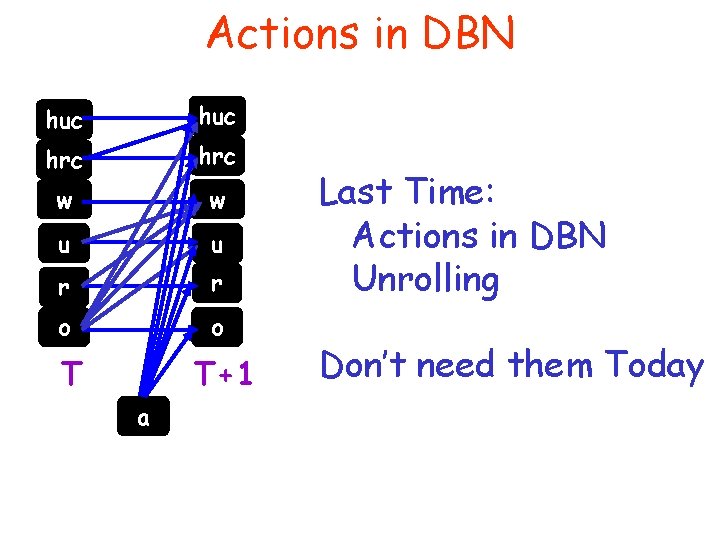 Actions in DBN

huc
hrc
w
u
r
o
T

huc
hrc
w
u
r
o
T+1

a

Last Time:
Actions in DBN
Unrolling

Don't need them Today